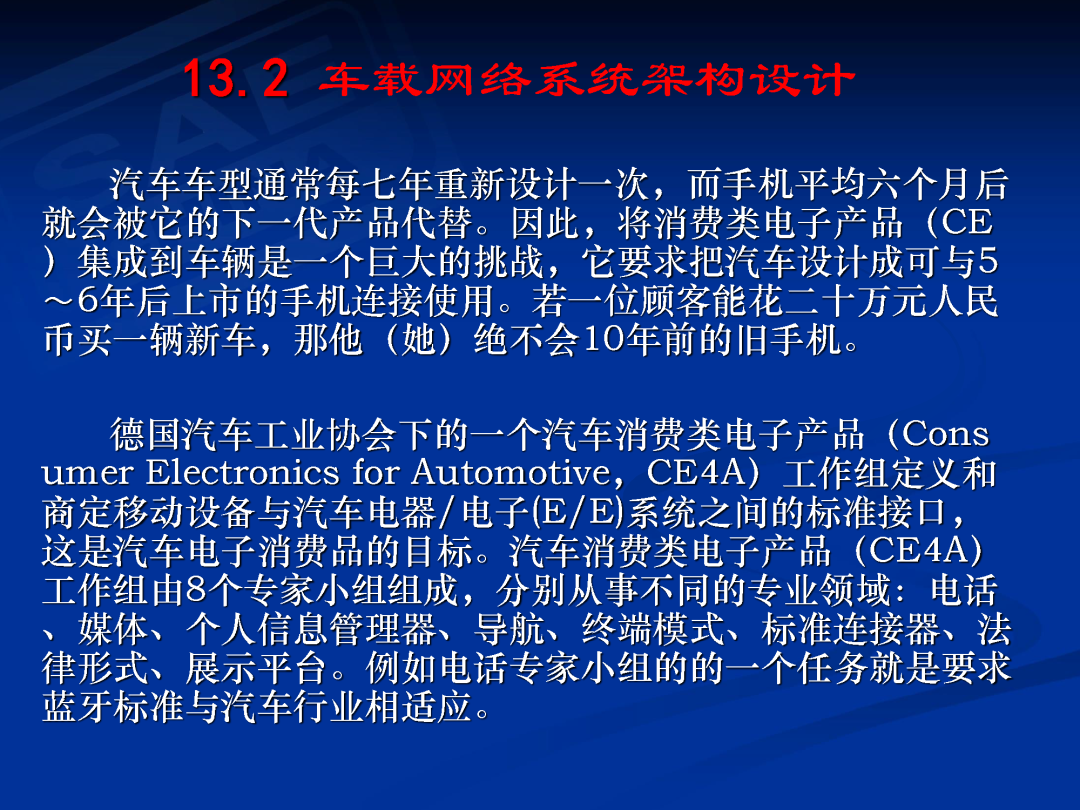 13.2 车载网络系统架构设计

汽车车型通常每七年重新设计一次，而手机平均六个月后就会被它的下一代产品代替。因此，将消费类电子产品（CE）集成到车辆是一个巨大的挑战，它要求把汽车设计成可与5～6年后上市的手机连接使用。若一位顾客能花二十万元人民币买一辆新车，那他（她）绝不会10年前的旧手机。

德国汽车工业协会下的一个汽车消费类电子产品（Consumer Electronics for Automotive，CE4A）工作组定义和商定移动设备与汽车电器/电子(E/E)系统之间的标准接口，这是汽车电子消费品的目标。汽车消费类电子产品（CE4A）工作组由8个专家小组组成，分别从事不同的专业领域：电话、媒体、个人信息管理器、导航、终端模式、标准连接器、法律形式、展示平台。例如电话专家小组的的一个任务就是要求蓝牙标准与汽车行业相适应。